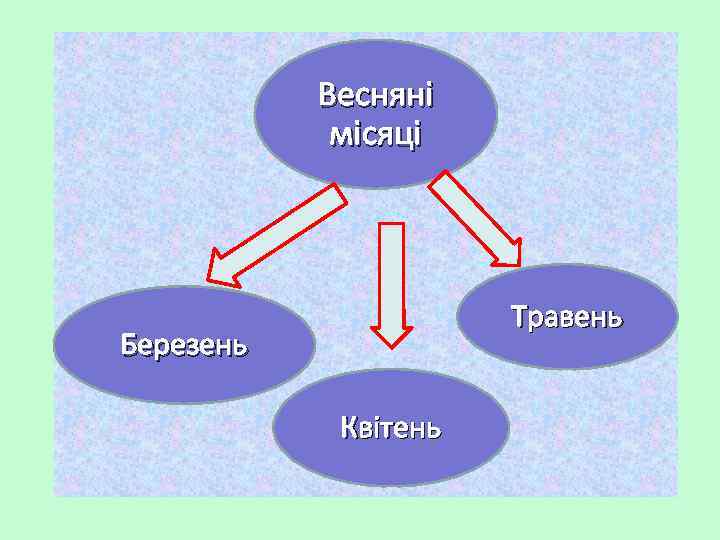 Весняні місяці

Березень

Квітень

Травень